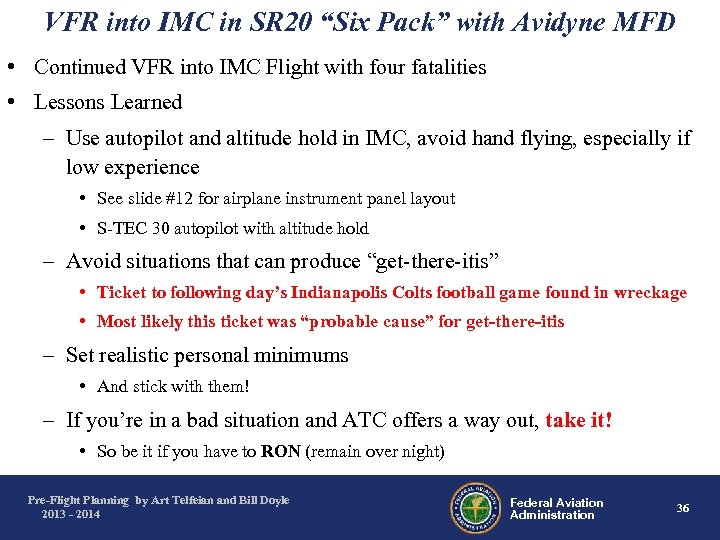 VFR into IMC in SR20 "Six Pack" with Avidyne MFD

• Continued VFR into IMC Flight with four fatalities
• Lessons Learned
– Use autopilot and altitude hold in IMC, avoid hand flying, especially if low experience
• See slide #12 for airplane instrument panel layout
• S-TEC 30 autopilot with altitude hold
– Avoid situations that can produce "get-there-itis"
• Ticket to following day's Indianapolis Colts football game found in wreckage
• Most likely this ticket was "probable cause" for get-there-itis
– Set realistic personal minimums
• And stick with them!
– If you're in a bad situation and ATC offers a way out, take it!
• So be it if you have to RON (remain over night)

Pre-Flight Planning by Art Telfeian and Bill Doyle
2013 - 2014

FEDERAL AVIATION ADMINISTRATION

Federal Aviation Administration

36